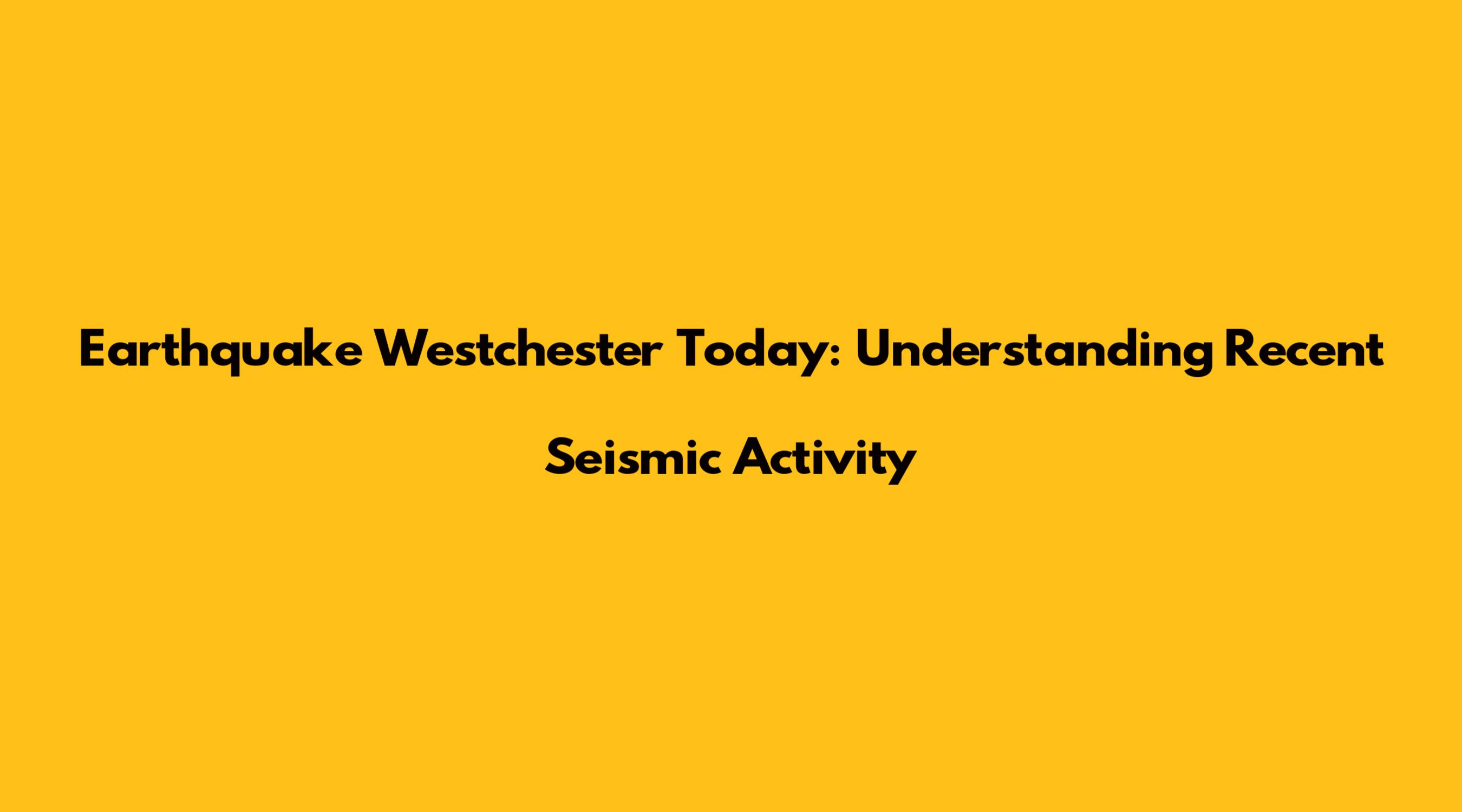 Earthquake Westchester Today: Understanding Recent Seismic Activity